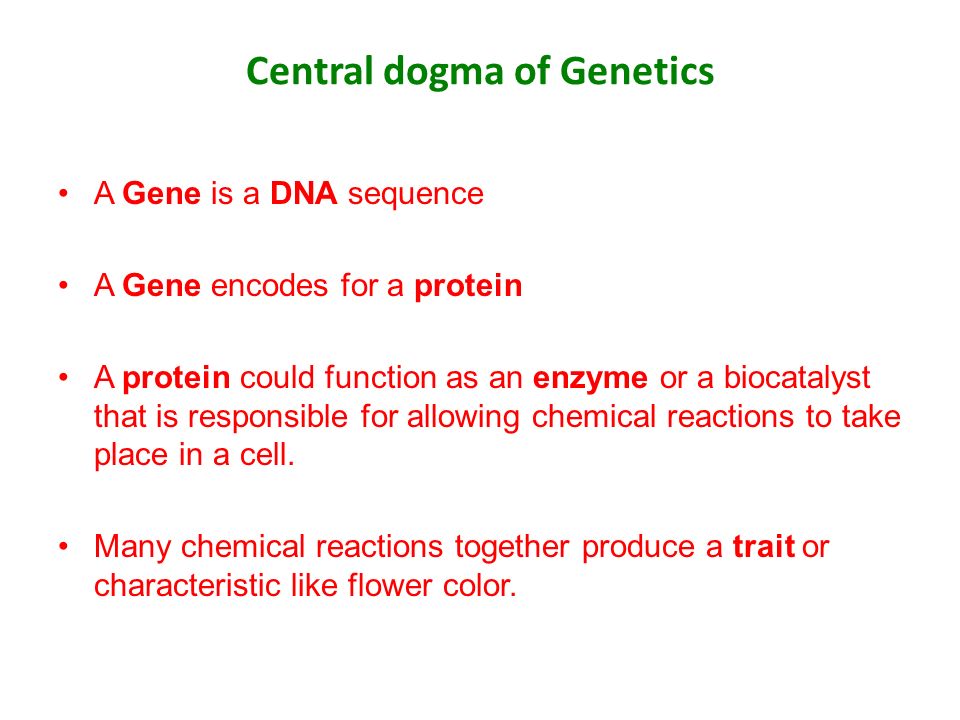 Central dogma of Genetics

• A Gene is a DNA sequence

• A Gene encodes for a protein

• A protein could function as an enzyme or a biocatalyst that is responsible for allowing chemical reactions to take place in a cell.

• Many chemical reactions together produce a trait or characteristic like flower color.